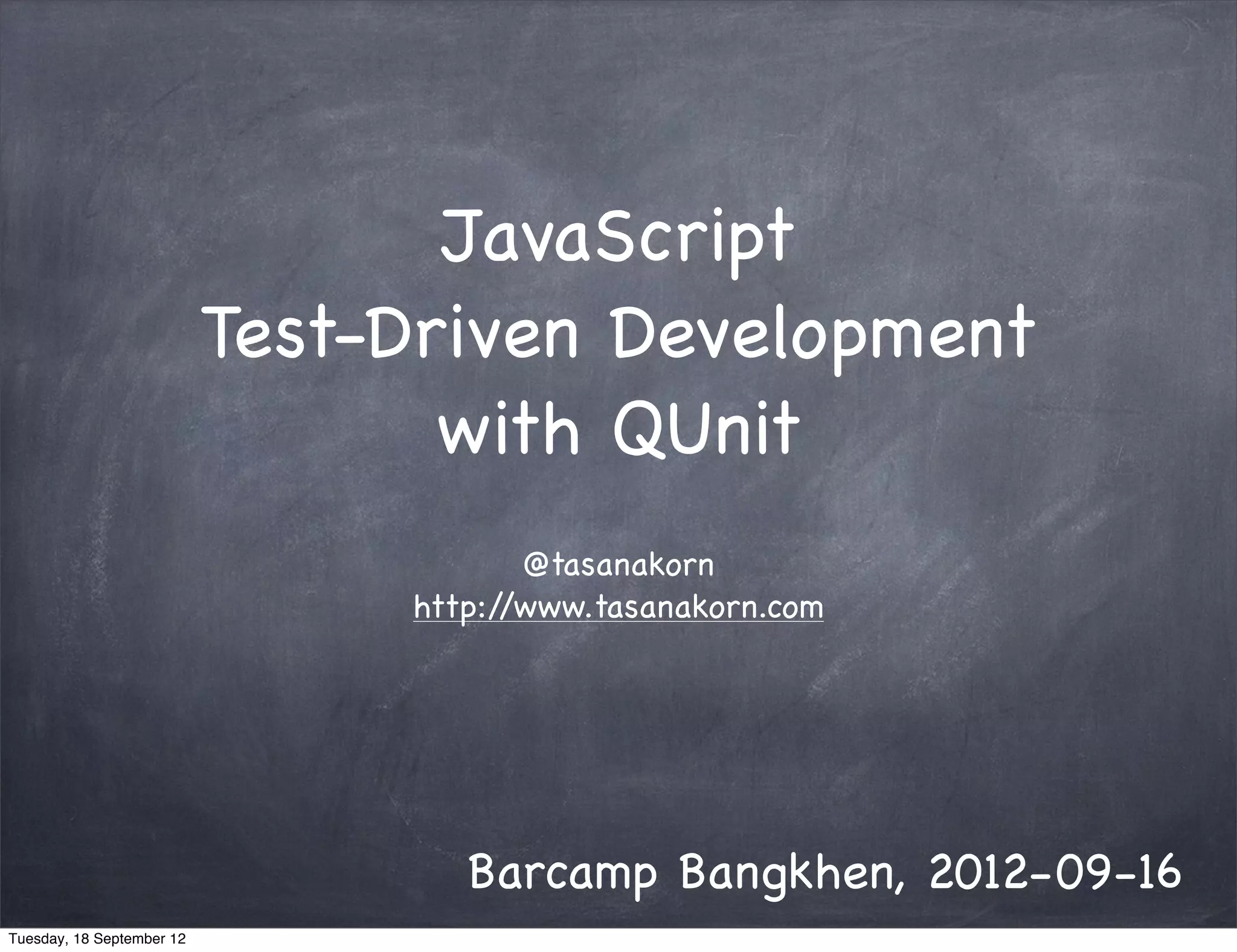 JavaScript
Test-Driven Development
with QUnit

@tasanakorn
http://www.tasanakorn.com

Barcamp Bangkhen, 2012-09-16

Tuesday, 18 September 12